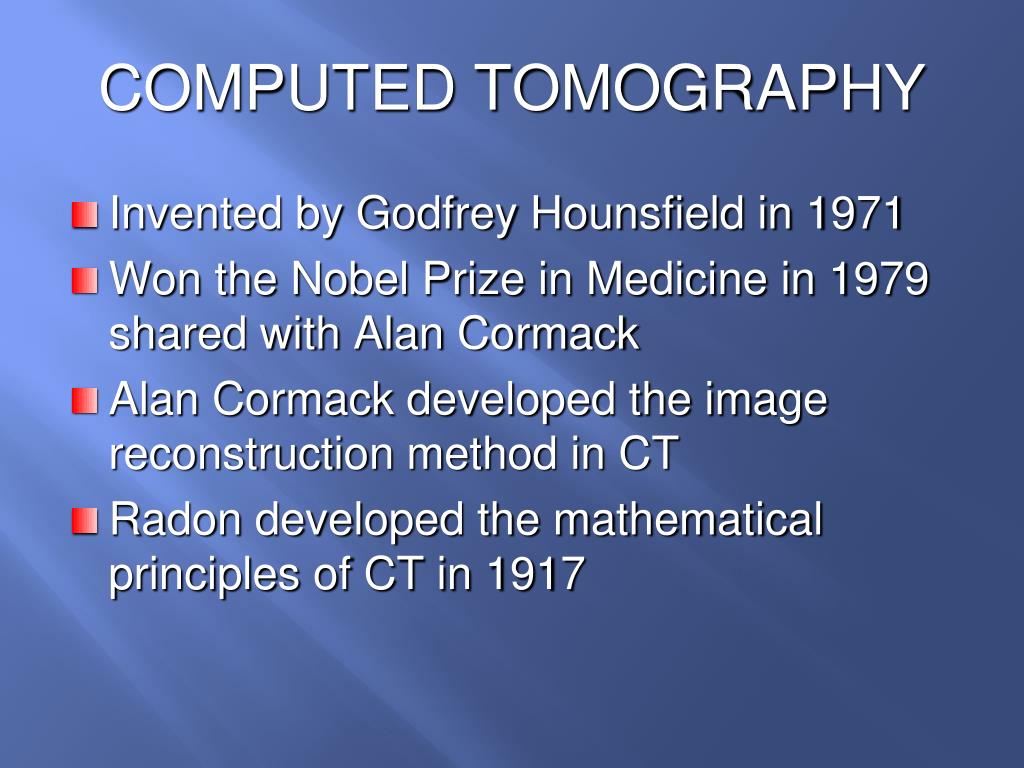 COMPUTED TOMOGRAPHY

Invented by Godfrey Hounsfield in 1971

Won the Nobel Prize in Medicine in 1979 shared with Alan Cormack

Alan Cormack developed the image reconstruction method in CT

Radon developed the mathematical principles of CT in 1917